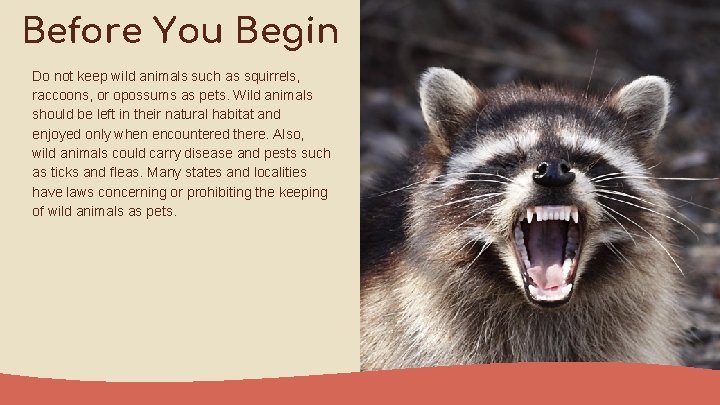 Before You Begin

Do not keep wild animals such as squirrels, raccoons, or opossums as pets. Wild animals should be left in their natural habitat and enjoyed only when encountered there. Also, wild animals could carry disease and pests such as ticks and fleas. Many states and localities have laws concerning or prohibiting the keeping of wild animals as pets.